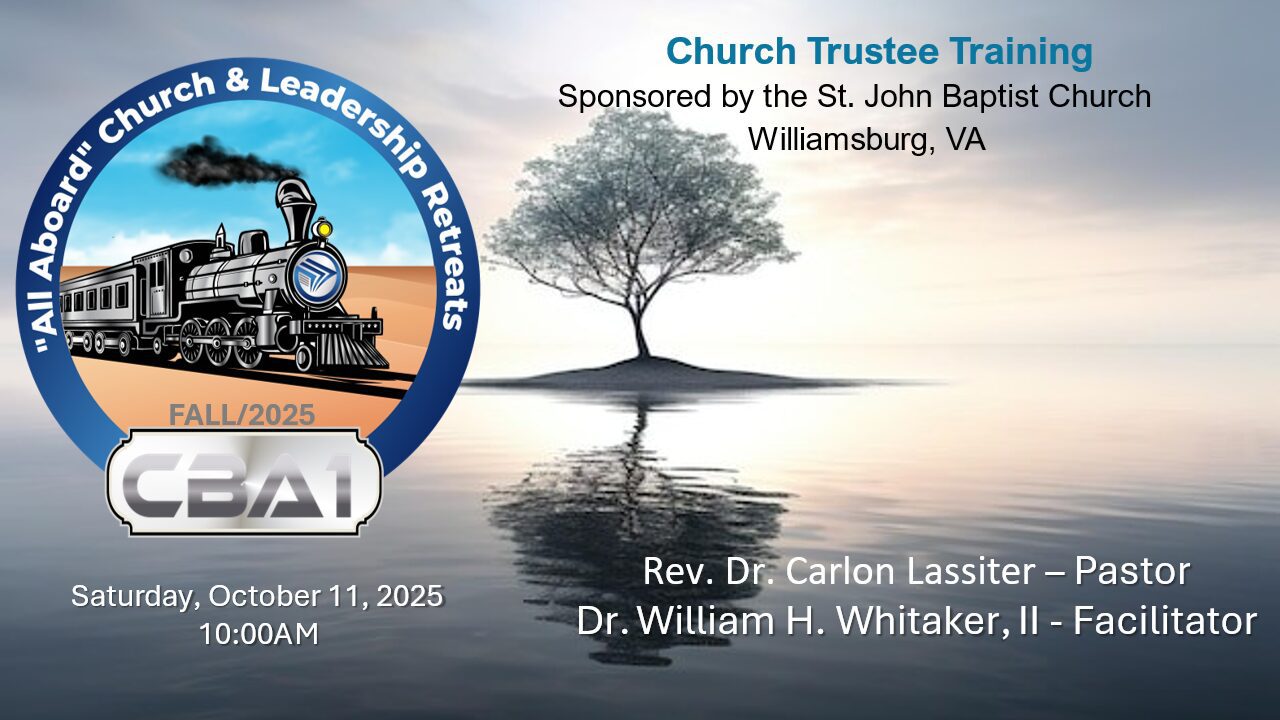 "All Aboard" Church & Leadership Retreats

FALL/2025

CBA1

Saturday, October 11, 2025
10:00AM

Church Trustee Training
Sponsored by the St. John Baptist Church
Williamsburg, VA

Rev. Dr. Carlon Lassiter – Pastor
Dr. William H. Whitaker, II - Facilitator